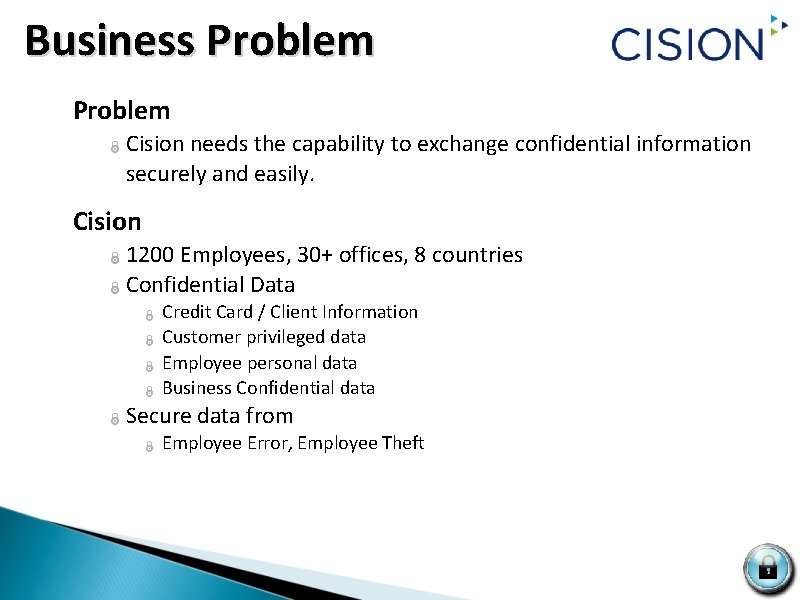 Business Problem

CISION

Problem

Cision needs the capability to exchange confidential information securely and easily.

Cision

1200 Employees, 30+ offices, 8 countries

Confidential Data

Credit Card / Client Information

Customer privileged data

Employee personal data

Business Confidential data

Secure data from

Employee Error, Employee Theft